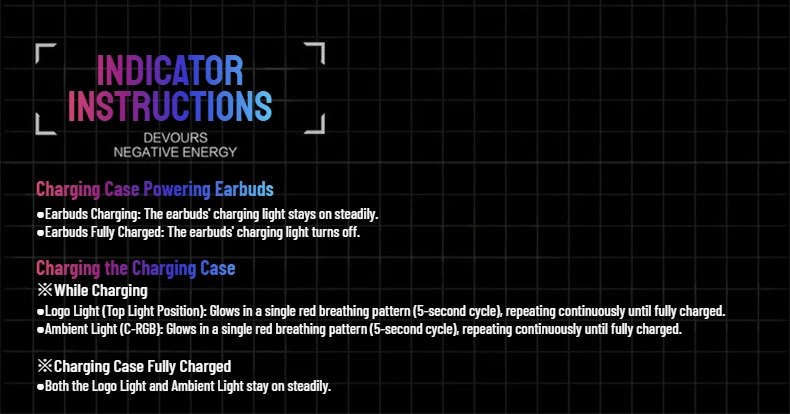 INDICATOR INSTRUCTIONS

DEVOURS
NEGATIVE ENERGY

Charging Case Powering Earbuds

●Earbuds Charging: The earbuds' charging light stays on steadily.
●Earbuds Fully Charged: The earbuds' charging light turns off.

Charging the Charging Case

※While Charging
●Logo Light (Top Light Position): Glows in a single red breathing pattern (5-second cycle), repeating continuously until fully charged.
●Ambient Light (C-RGB): Glows in a single red breathing pattern (5-second cycle), repeating continuously until fully charged.

※Charging Case Fully Charged
●Both the Logo Light and Ambient Light stay on steadily.